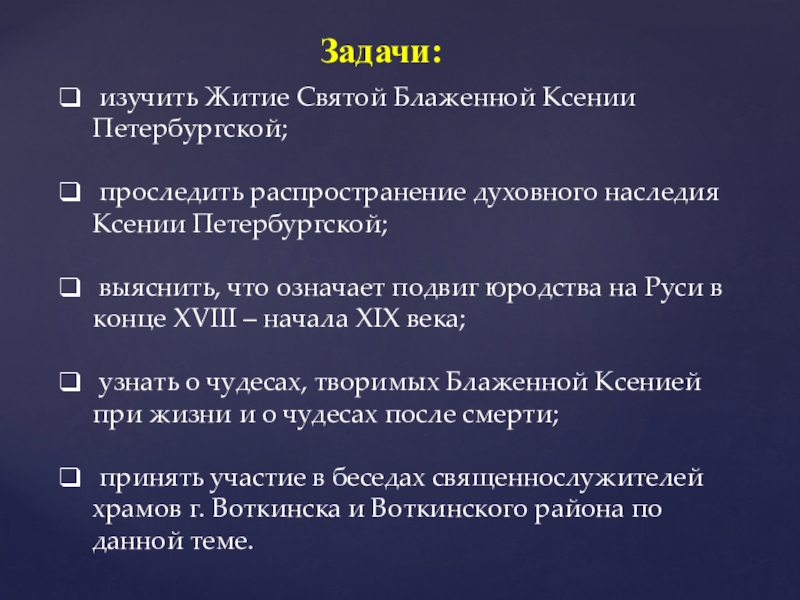 Задачи:

❑ изучить Житие Святой Блаженной Ксении Петербургской;

❑ проследить распространение духовного наследия Ксении Петербургской;

❑ выяснить, что означает подвиг юродства на Руси в конце XVIII – начала XIX века;

❑ узнать о чудесах, творимых Блаженной Ксенией при жизни и о чудесах после смерти;

❑ принять участие в беседах священнослужителей храмов г. Воткинска и Воткинского района по данной теме.